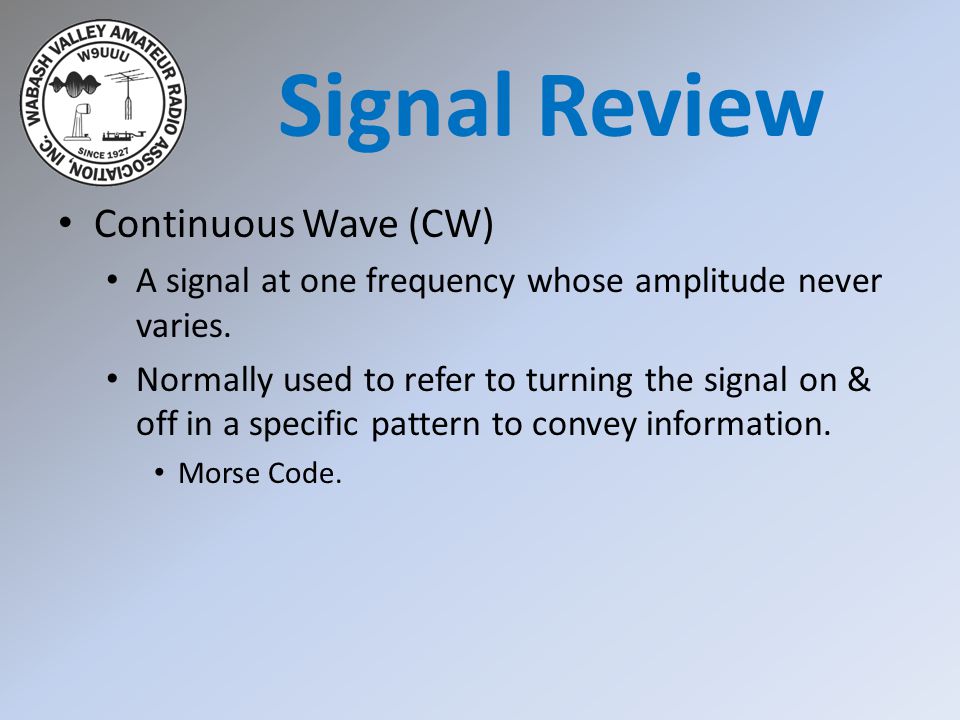 WABASH VALLEY AMATEUR RADIO ASSOCIATION, INC.
W9UUU
SINCE 1927

Signal Review

• Continuous Wave (CW)
  • A signal at one frequency whose amplitude never varies.
  • Normally used to refer to turning the signal on & off in a specific pattern to convey information.
    • Morse Code.